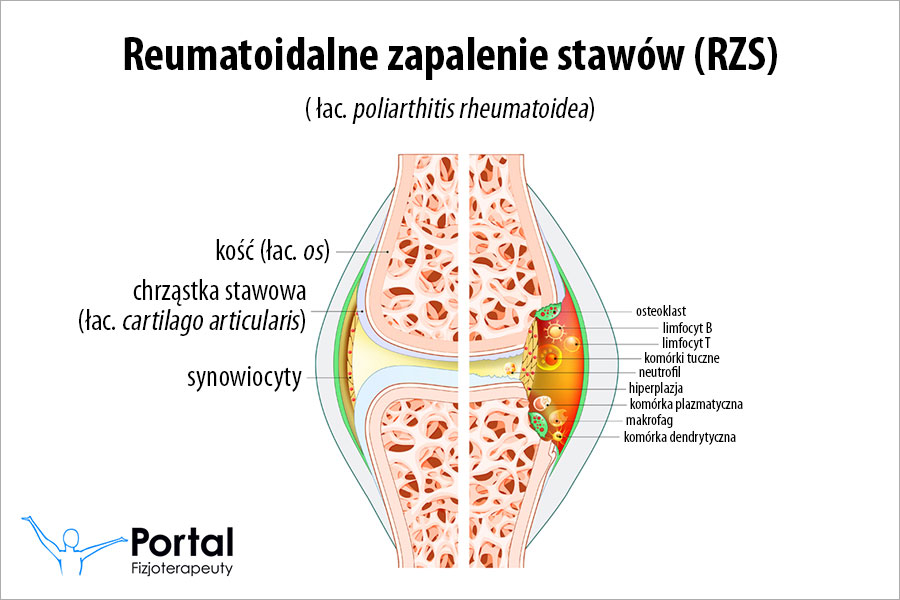 Reumatoidalne zapalenie stawów (RZS)

( łac. poliarthitis rheumatoidea)

kość (łac. os)

chrząstka stawowa (łac. cartilago articularis)

synowiocyty

osteoklast
limfocyt B
limfocyt T
komórki tuczne
neutrofil
hiperplazja
komórka plazmatyczna
makrofag
komórka dendrytyczna

Portal
Fizjoterapeuty